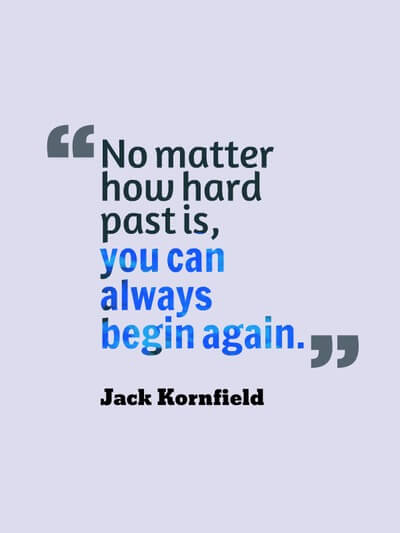 “No matter how hard past is, you can always begin again.”

Jack Kornfield